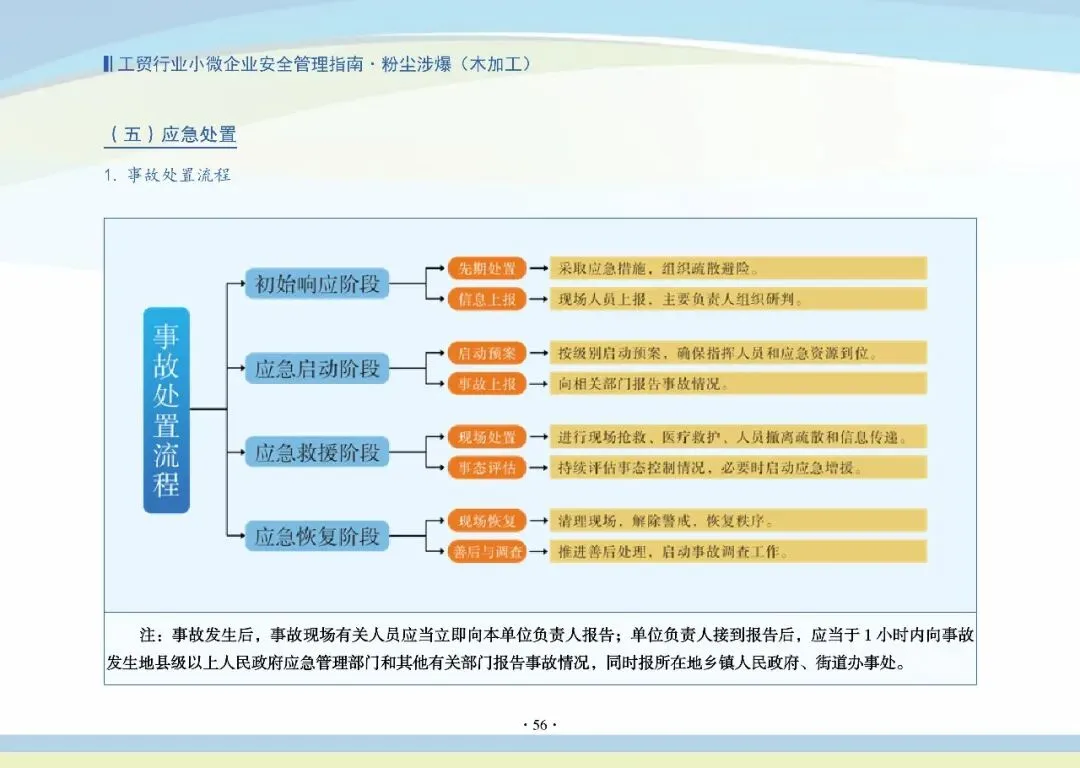 工贸行业小微企业安全管理指南 · 粉尘涉爆（木加工）

（五）应急处置

1. 事故处置流程

事故处置流程

初始响应阶段

先期处置 采取应急措施，组织疏散避险。

信息上报 现场人员上报，主要负责人组织研判。

应急启动阶段

启动预案 按级别启动预案，确保指挥人员和应急资源到位。

事故上报 向相关部门报告事故情况。

应急救援阶段

现场处置 进行现场抢救、医疗救护、人员撤离疏散和信息传递。

事态评估 持续评估事态控制情况，必要时启动应急增援。

应急恢复阶段

现场恢复 清理现场，解除警戒，恢复秩序。

善后与调查 推进善后处理，启动事故调查工作。

注：事故发生后，事故现场有关人员应当立即向本单位负责人报告；单位负责人接到报告后，应当于 1 小时内向事故发生地县级以上人民政府应急管理部门和其他有关部门报告事故情况，同时报所在地乡镇人民政府、街道办事处。

· 56 ·